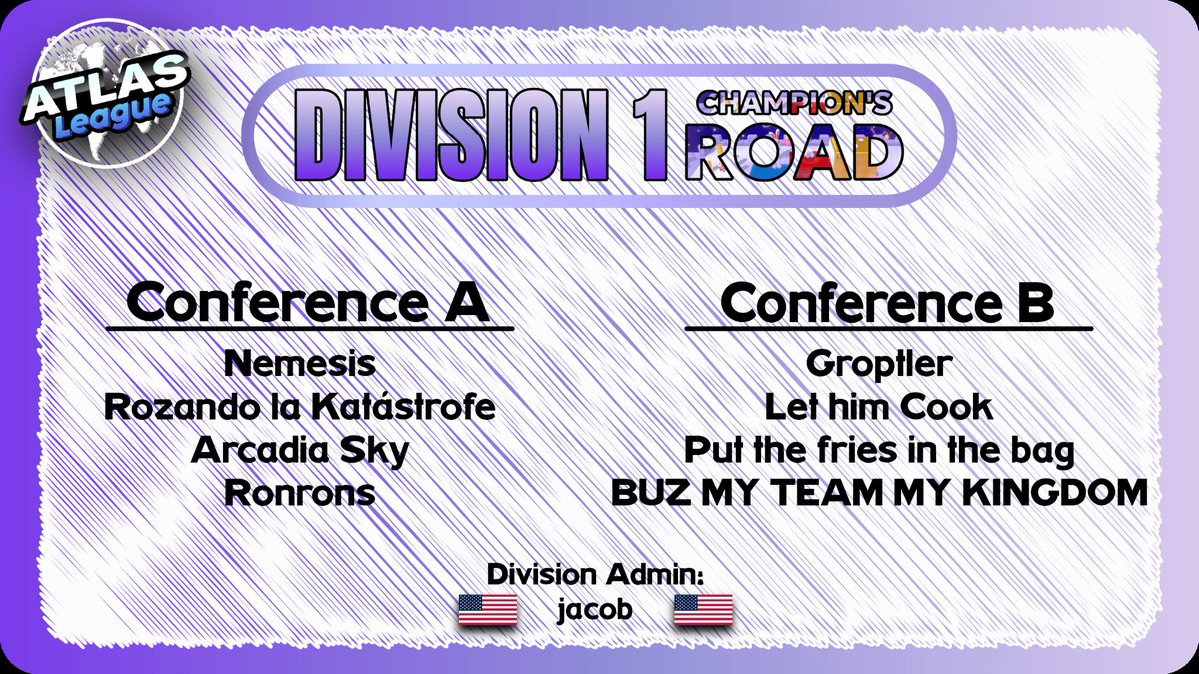 ATLAS League

DIVISION 1 CHAMPION'S ROAD

Conference A
Nemesis
Rozando la Katástrofe
Arcadia Sky
Ronrons

Conference B
Groptler
Let him Cook
Put the fries in the bag
BUZ MY TEAM MY KINGDOM

Division Admin:
jacob